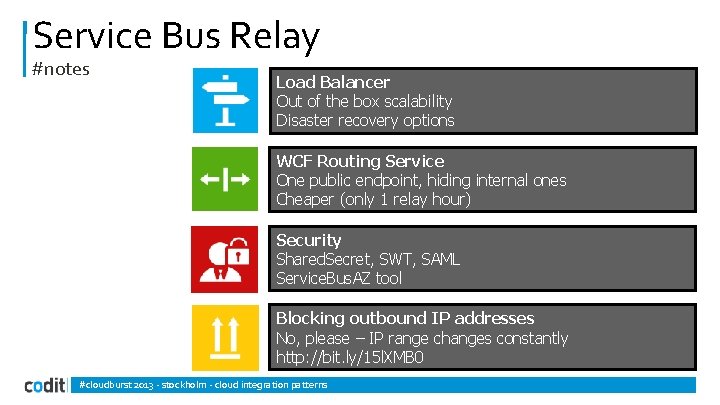 Service Bus Relay
#notes

Load Balancer
Out of the box scalability
Disaster recovery options

WCF Routing Service
One public endpoint, hiding internal ones
Cheaper (only 1 relay hour)

Security
SharedSecret, SWT, SAML
ServiceBusAZ tool

Blocking outbound IP addresses
No, please – IP range changes constantly
http://bit.ly/15lXMB0

codit #cloudburst 2013 - stockholm - cloud integration patterns